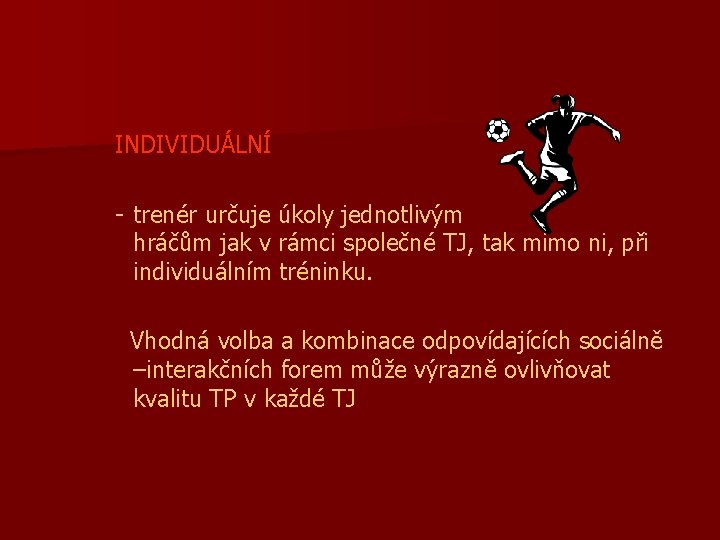 INDIVIDUÁLNÍ

- trenér určuje úkoly jednotlivým hráčům jak v rámci společné TJ, tak mimo ni, při individuálním tréninku.

Vhodná volba a kombinace odpovídajících sociálně –interakčních forem může výrazně ovlivňovat kvalitu TP v každé TJ